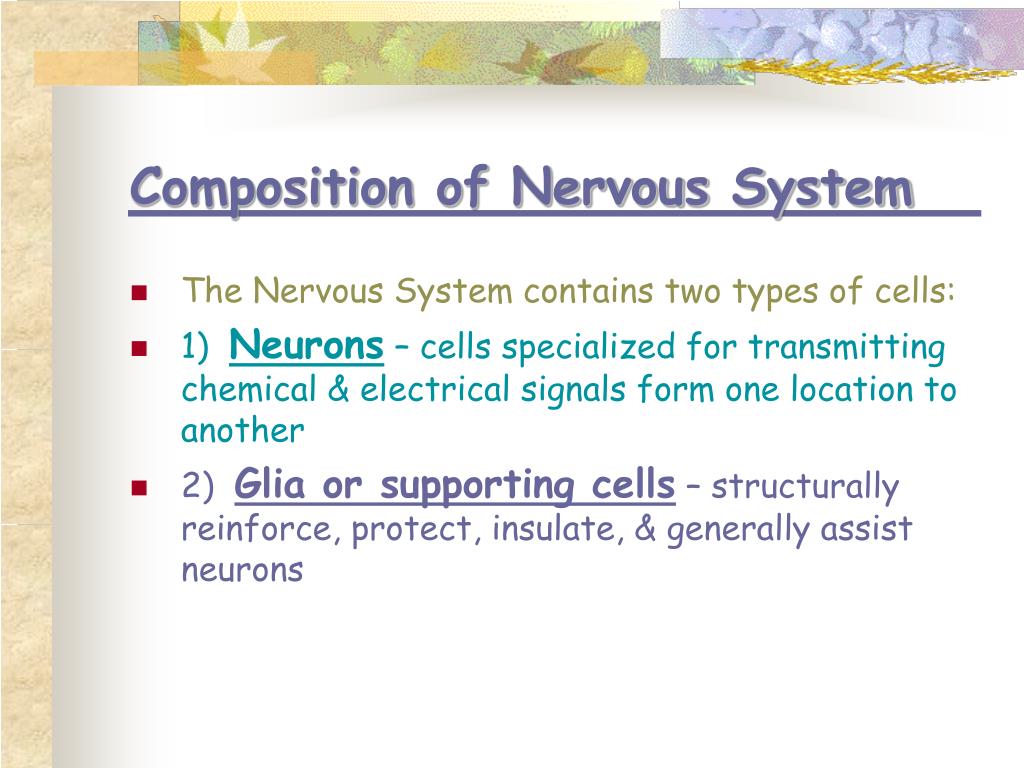 Composition of Nervous System

The Nervous System contains two types of cells:

1) Neurons – cells specialized for transmitting chemical & electrical signals form one location to another

2) Glia or supporting cells – structurally reinforce, protect, insulate, & generally assist neurons